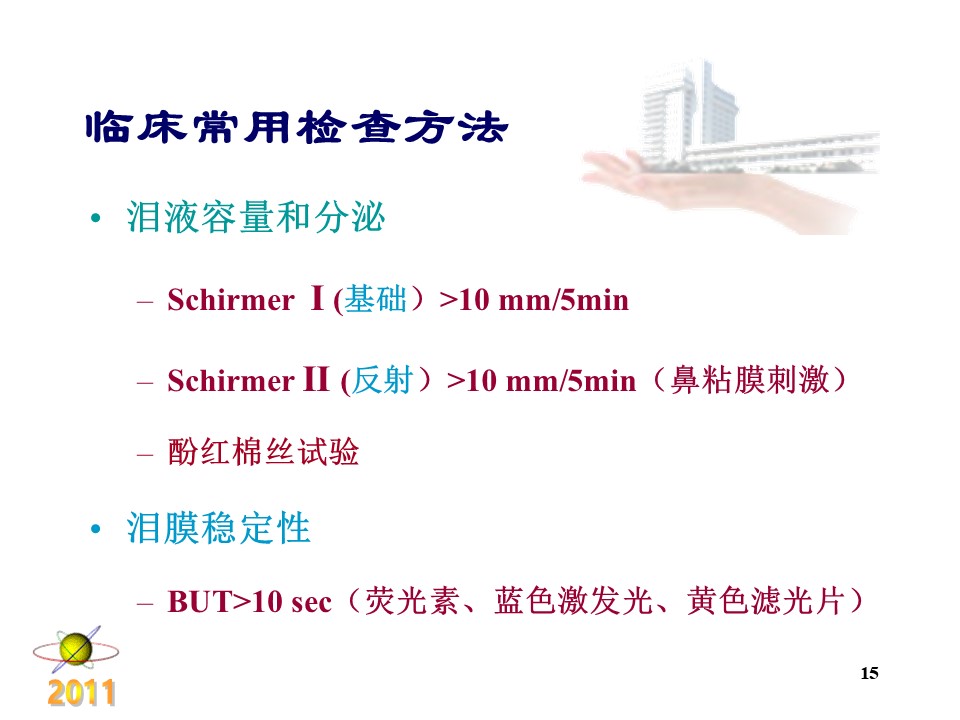 临床常用检查方法

• 泪液容量和分泌

– Schirmer Ⅰ(基础）>10 mm/5min

– Schirmer Ⅱ (反射）>10 mm/5min（鼻粘膜刺激）

– 酚红棉丝试验

• 泪膜稳定性

– BUT>10 sec（荧光素、蓝色激发光、黄色滤光片）

2011

15